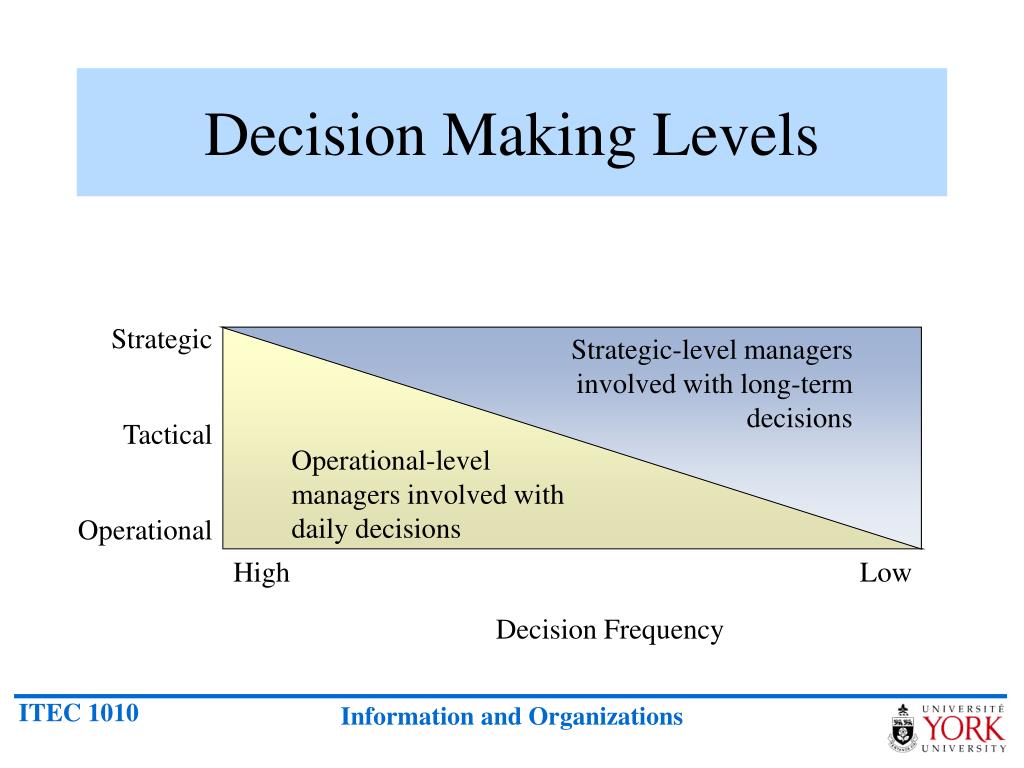 Decision Making Levels

Strategic

Tactical

Operational

Strategic-level managers involved with long-term decisions

Operational-level managers involved with daily decisions

High

Low

Decision Frequency

ITEC 1010

Information and Organizations

UNIVERSITÉ
YORK
UNIVERSITY